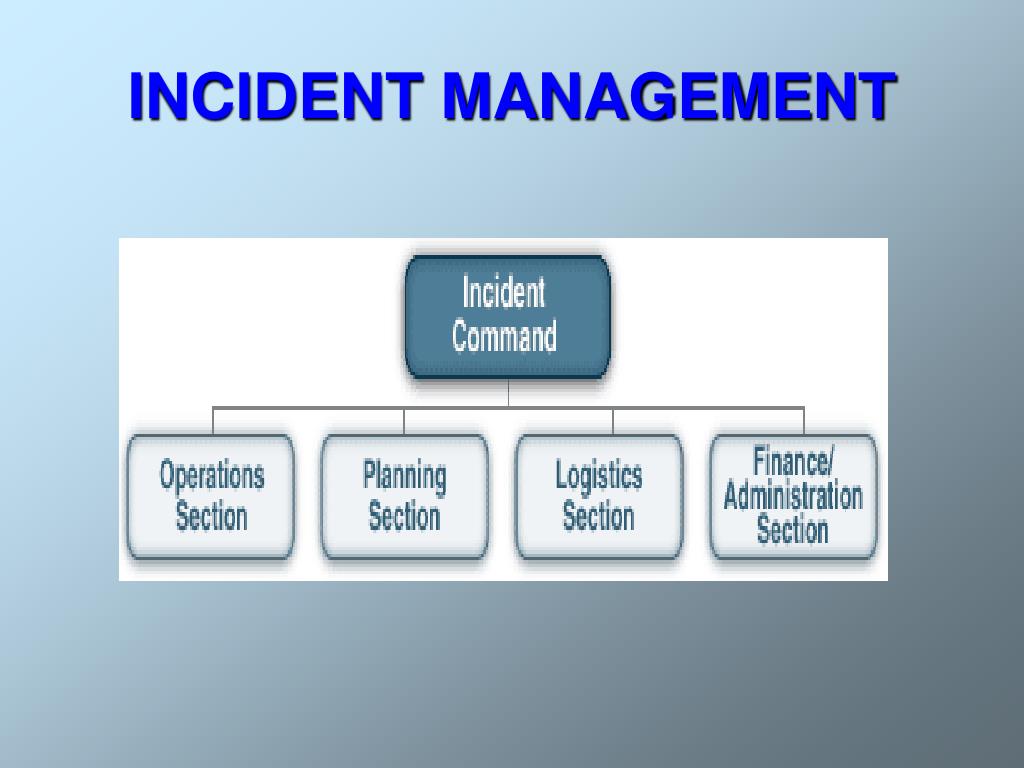 INCIDENT MANAGEMENT

Incident Command

Operations Section

Planning Section

Logistics Section

Finance/ Administration Section